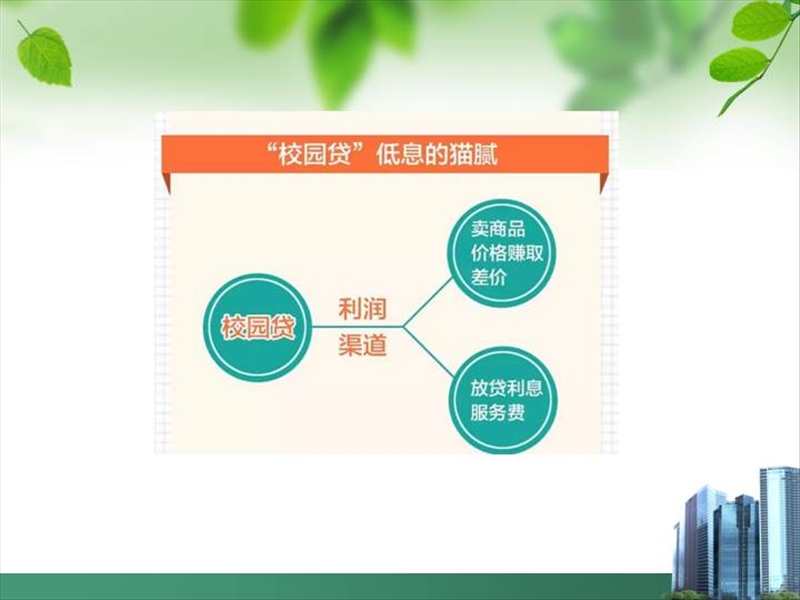 “校园贷”低息的猫腻

校园贷

利润渠道

卖商品价格赚取差价

放贷利息服务费